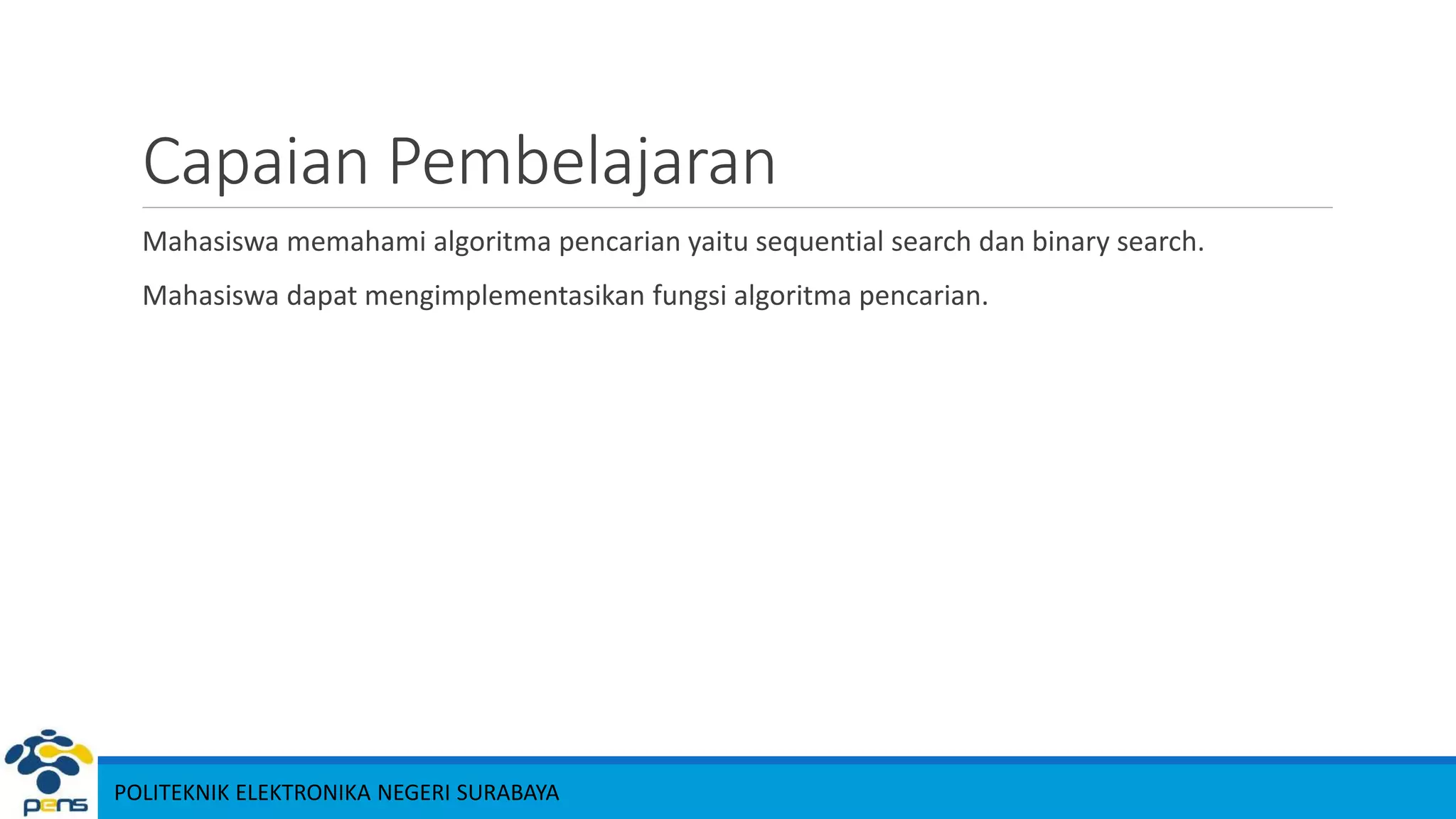 Capaian Pembelajaran

Mahasiswa memahami algoritma pencarian yaitu sequential search dan binary search.

Mahasiswa dapat mengimplementasikan fungsi algoritma pencarian.

pens

POLITEKNIK ELEKTRONIKA NEGERI SURABAYA